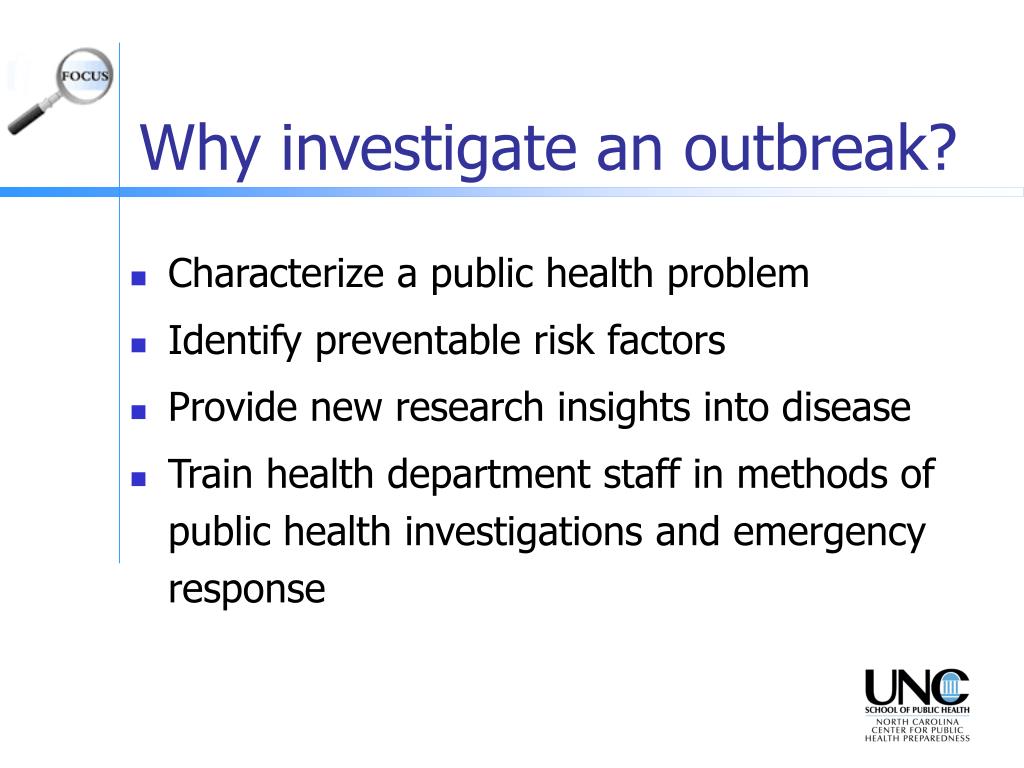 FOCUS

Why investigate an outbreak?

- Characterize a public health problem
- Identify preventable risk factors
- Provide new research insights into disease
- Train health department staff in methods of public health investigations and emergency response

UNC
SCHOOL OF PUBLIC HEALTH
NORTH CAROLINA CENTER FOR PUBLIC HEALTH PREPAREDNESS